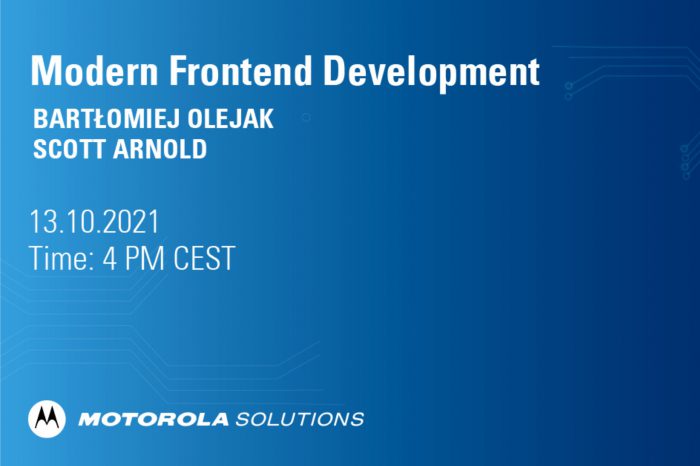 Modern Frontend Development
BARTŁOMIEJ OLEJAK
SCOTT ARNOLD

13.10.2021
Time: 4 PM CEST

MOTOROLA SOLUTIONS